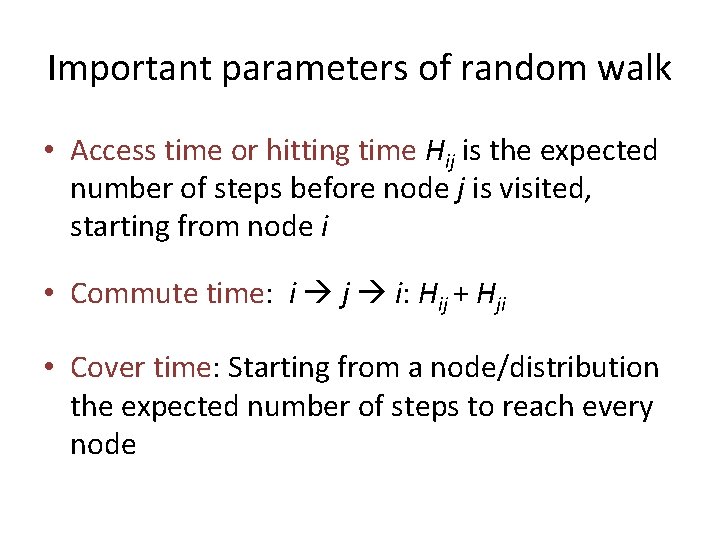 Important parameters of random walk

• Access time or hitting time $H_{ij}$ is the expected number of steps before node $j$ is visited, starting from node $i$

• Commute time: $i \rightarrow j \rightarrow i$: $H_{ij} + H_{ji}$

• Cover time: Starting from a node/distribution the expected number of steps to reach every node